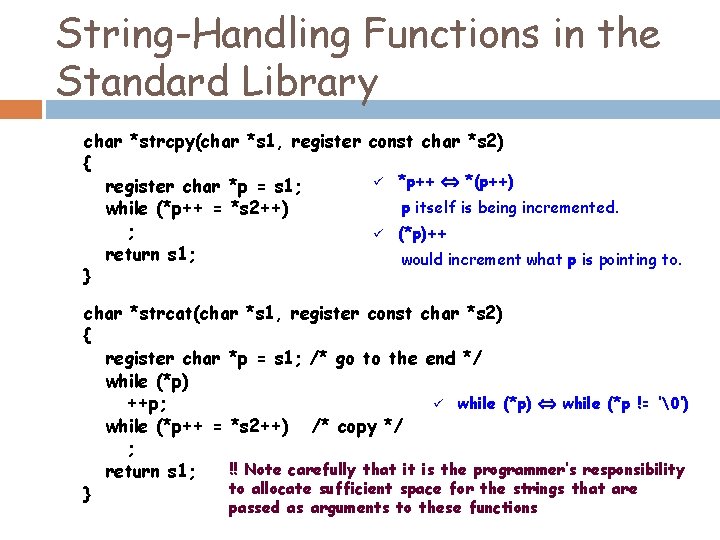 String-Handling Functions in the Standard Library

char *strcpy(char *s1, register const char *s2)
{
register char *p = s1;
while (*p++ = *s2++)
;
return s1;
}

✓ *p++ ⇔ *(p++)
p itself is being incremented.
✓ (*p)++
would increment what p is pointing to.

char *strcat(char *s1, register const char *s2)
{
register char *p = s1; /* go to the end */
while (*p)
++p;
while (*p++ = *s2++) /* copy */
;
return s1;
}

✓ while (*p) ⇔ while (*p != '\0')

‼ Note carefully that it is the programmer's responsibility to allocate sufficient space for the strings that are passed as arguments to these functions